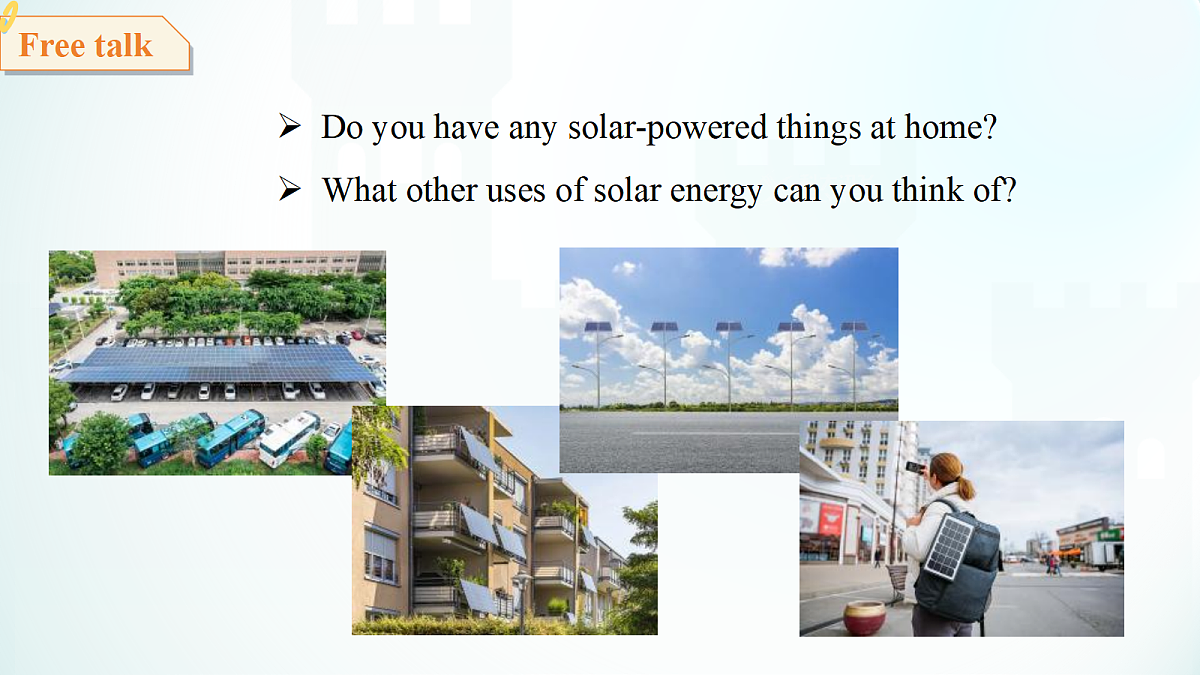 Free talk

➢ Do you have any solar-powered things at home?

➢ What other uses of solar energy can you think of?